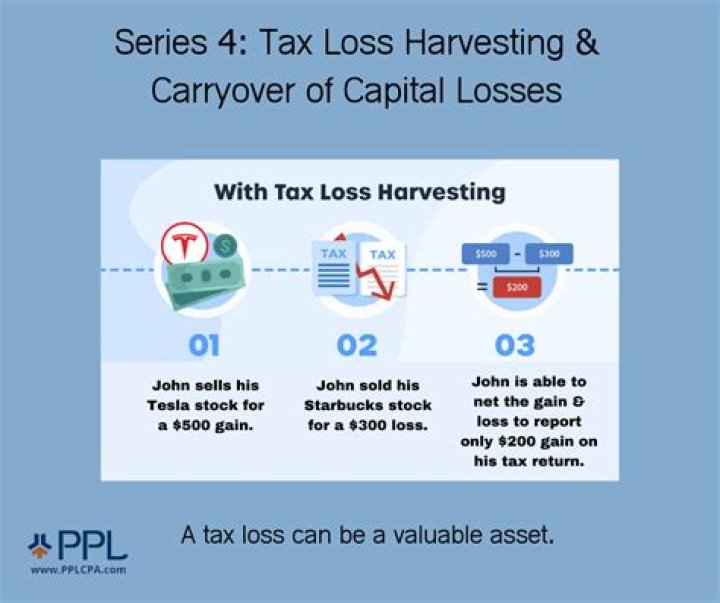 Series 4: Tax Loss Harvesting & Carryover of Capital Losses

With Tax Loss Harvesting

TAX

TAX

\$500 - \$300

= \$200

01

John sells his Tesla stock for a \$500 gain.

02

John sold his Starbucks stock for a \$300 loss.

03

John is able to net the gain & loss to report only \$200 gain on his tax return.

PPL
www.PPLCPA.com

A tax loss can be a valuable asset.